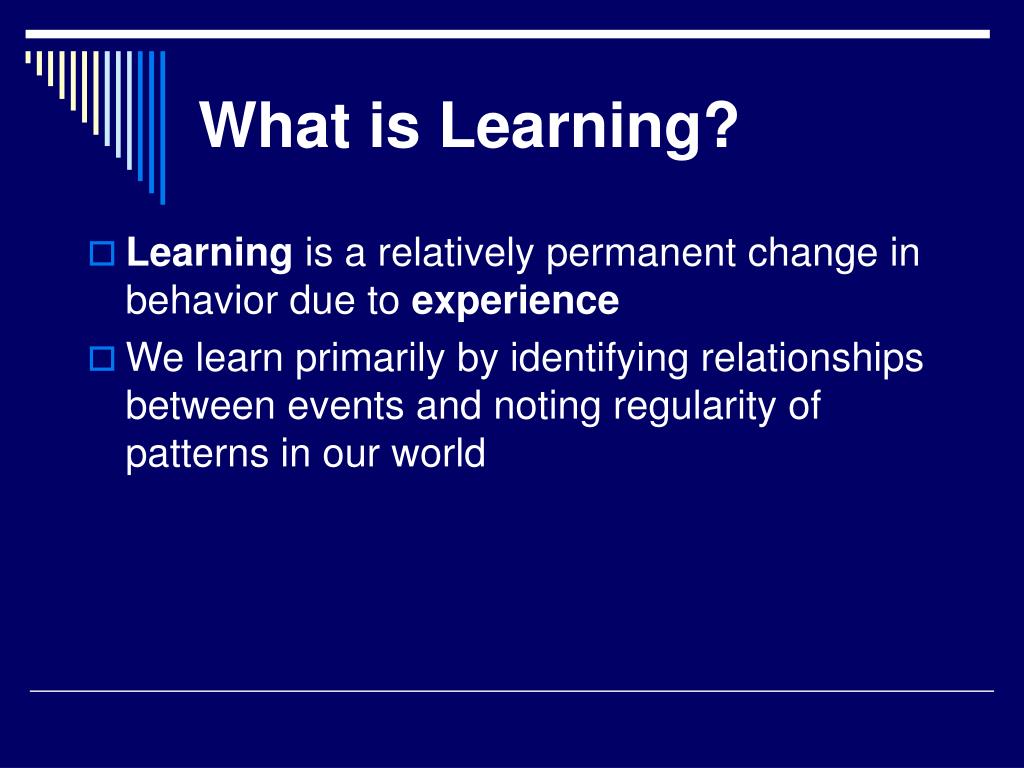 What is Learning?

Learning is a relatively permanent change in behavior due to experience

We learn primarily by identifying relationships between events and noting regularity of patterns in our world